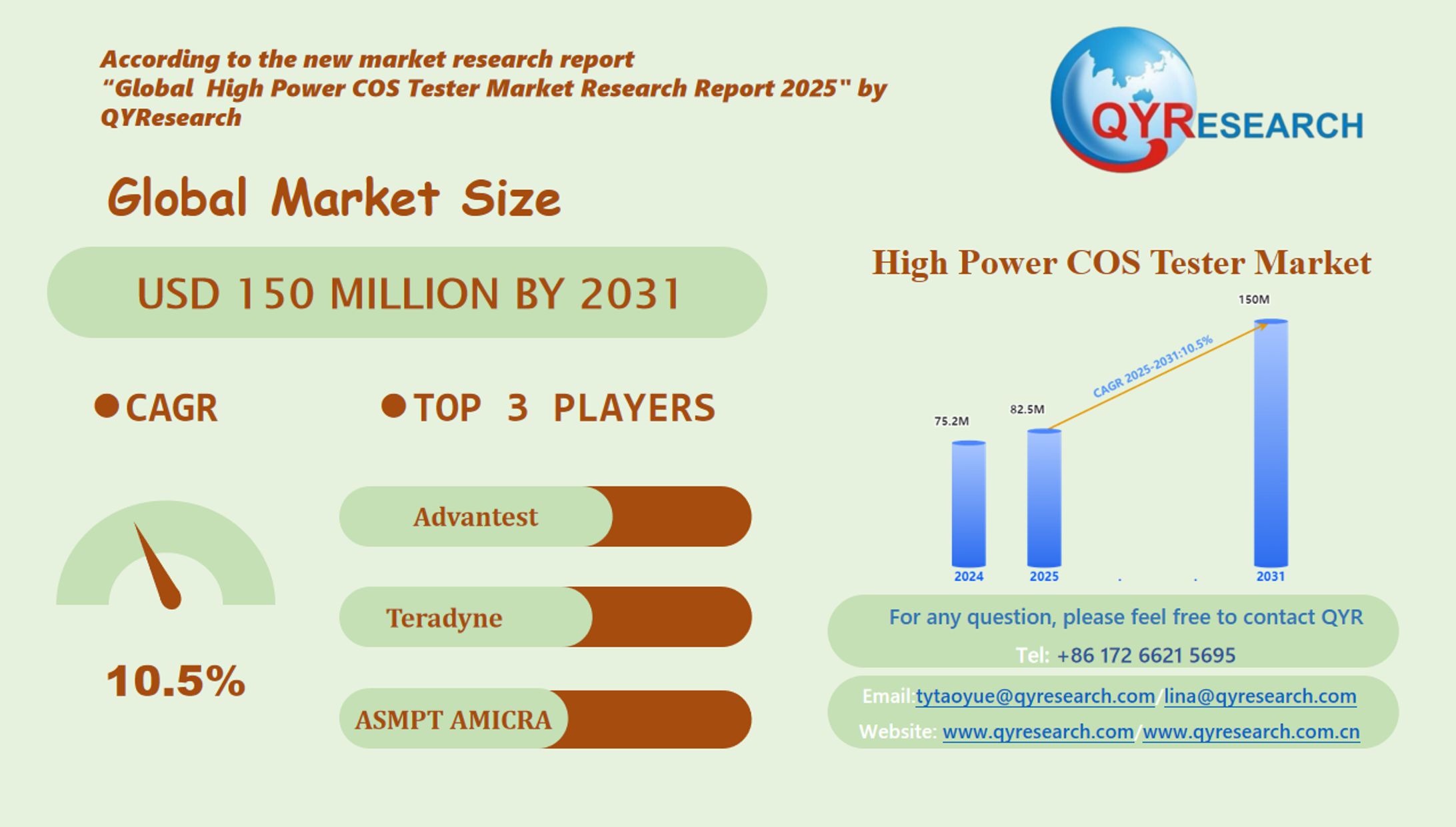 According to the new market research report "Global High Power COS Tester Market Research Report 2025" by QYResearch

QYRESEARCH

Global Market Size

USD 150 MILLION BY 2031

CAGR

10.5%

TOP 3 PLAYERS

Advantest

Teradyne

ASMPT AMICRA

High Power COS Tester Market

150M

CAGR 2025-2031:10.5%

82.5M

75.2M

2024

2025

.

.

2031

For any question, please feel free to contact QYR

Tel: +86 172 6621 5695

Email:tytaoyue@qyresearch.com/lina@qyresearch.com

Website: www.qyresearch.com/www.qyresearch.com.cn